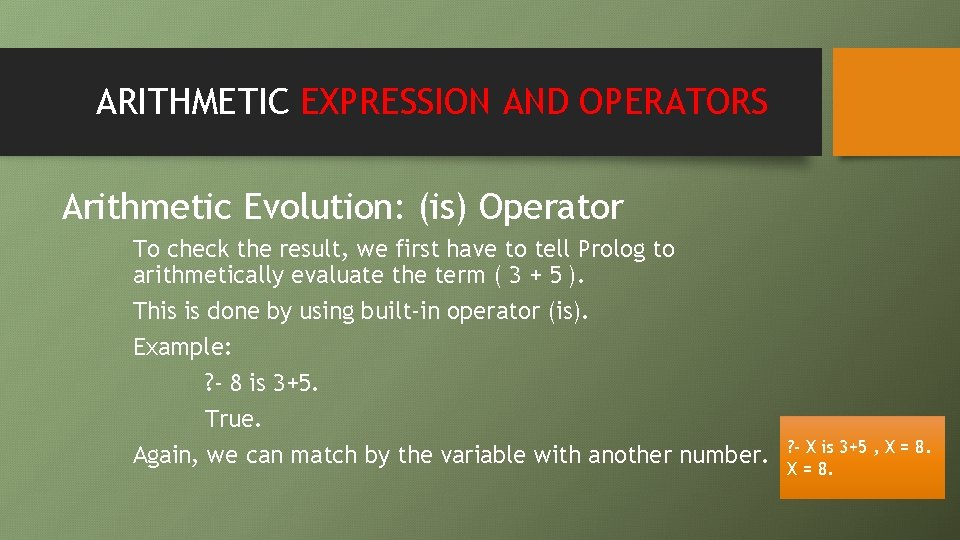 ARITHMETIC EXPRESSION AND OPERATORS

Arithmetic Evolution: (is) Operator

To check the result, we first have to tell Prolog to arithmetically evaluate the term ( 3 + 5 ).

This is done by using built-in operator (is).

Example:

?- 8 is 3+5.

True.

Again, we can match by the variable with another number.

?- X is 3+5 , X = 8.
X = 8.